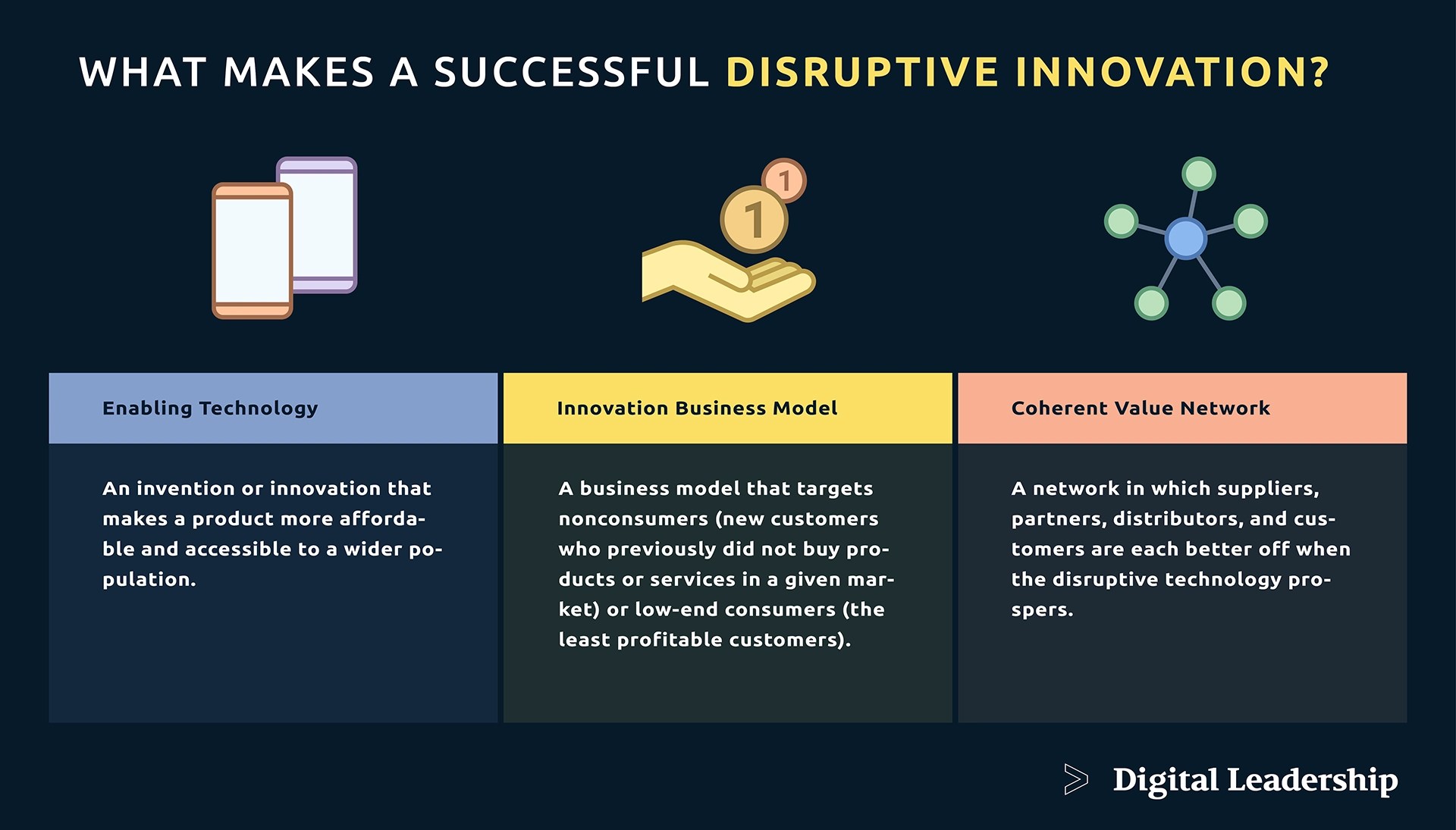 WHAT MAKES A SUCCESSFUL DISRUPTIVE INNOVATION?

1

1

Enabling Technology

An invention or innovation that makes a product more affordable and accessible to a wider population.

Innovation Business Model

A business model that targets nonconsumers (new customers who previously did not buy products or services in a given market) or low-end consumers (the least profitable customers).

Coherent Value Network

A network in which suppliers, partners, distributors, and customers are each better off when the disruptive technology prospers.

Digital Leadership